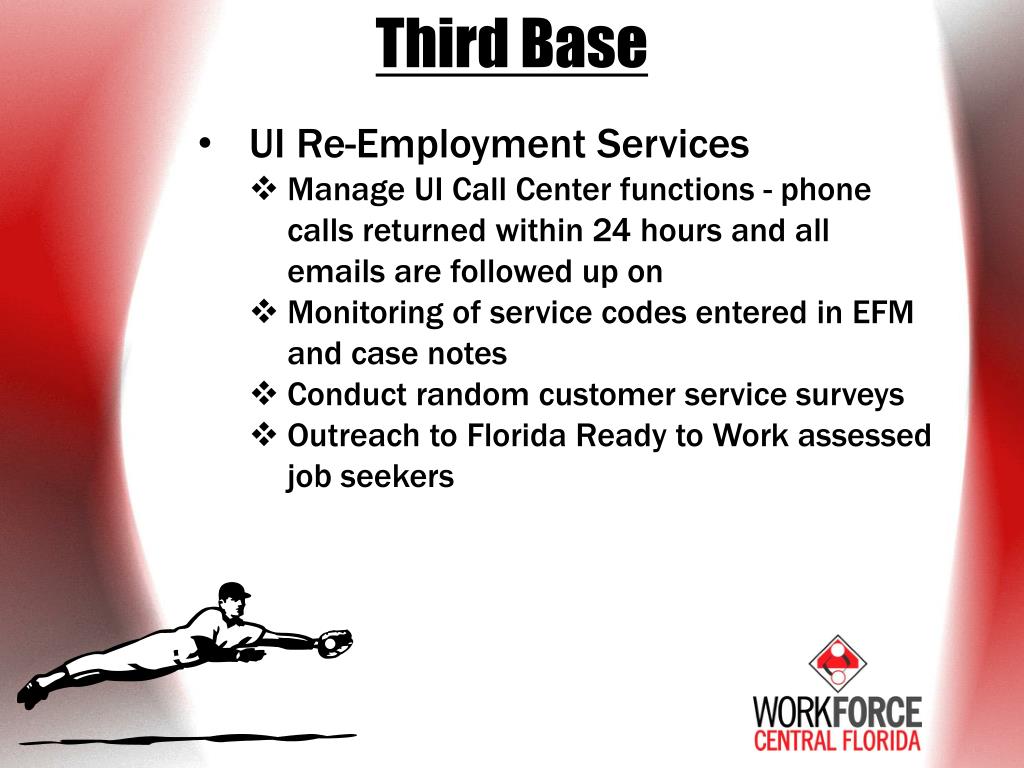 Third Base

• UI Re-Employment Services
❖ Manage UI Call Center functions - phone calls returned within 24 hours and all emails are followed up on
❖ Monitoring of service codes entered in EFM and case notes
❖ Conduct random customer service surveys
❖ Outreach to Florida Ready to Work assessed job seekers

WORKFORCE
CENTRAL FLORIDA